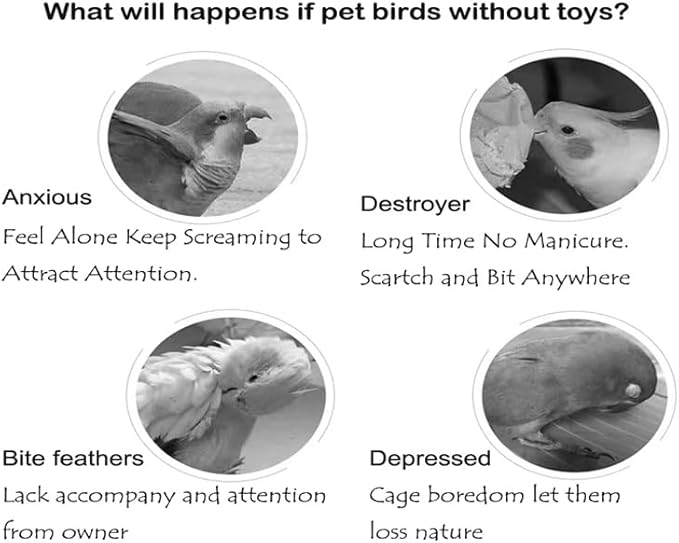 What will happens if pet birds without toys?

Anxious
Feel Alone Keep Screaming to Attract Attention.

Destroyer
Long Time No Manicure. Scartch and Bit Anywhere

Bite feathers
Lack accompany and attention from owner

Depressed
Cage boredom let them loss nature